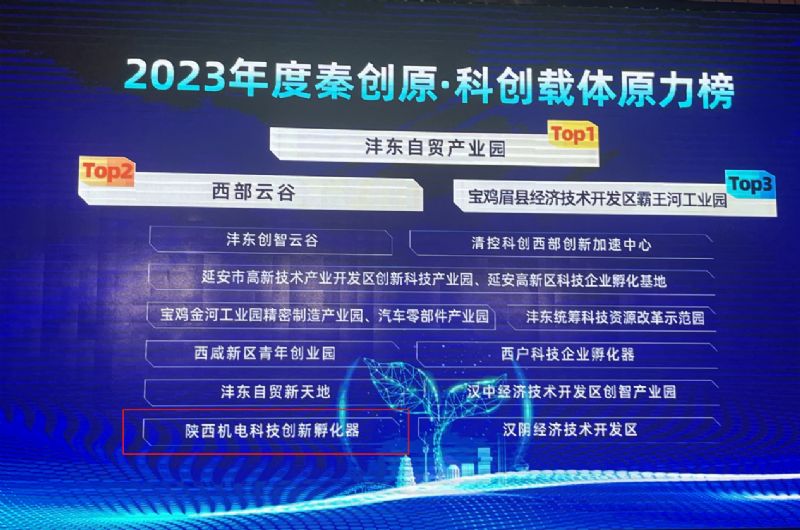 2023年度秦创原·科创载体原力榜

Top1
沣东自贸产业园

Top2
西部云谷

Top3
宝鸡眉县经济技术开发区霸王河工业园

沣东创智云谷

清控科创西部创新加速中心

延安市高新技术产业开发区创新科技产业园、延安高新区科技企业孵化基地

宝鸡金河工业园精密制造产业园、汽车零部件产业园

沣东统筹科技资源改革示范园

西咸新区青年创业园

西户科技企业孵化器

沣东自贸新天地

汉中经济技术开发区创智产业园

陕西机电科技创新孵化器

汉阴经济技术开发区